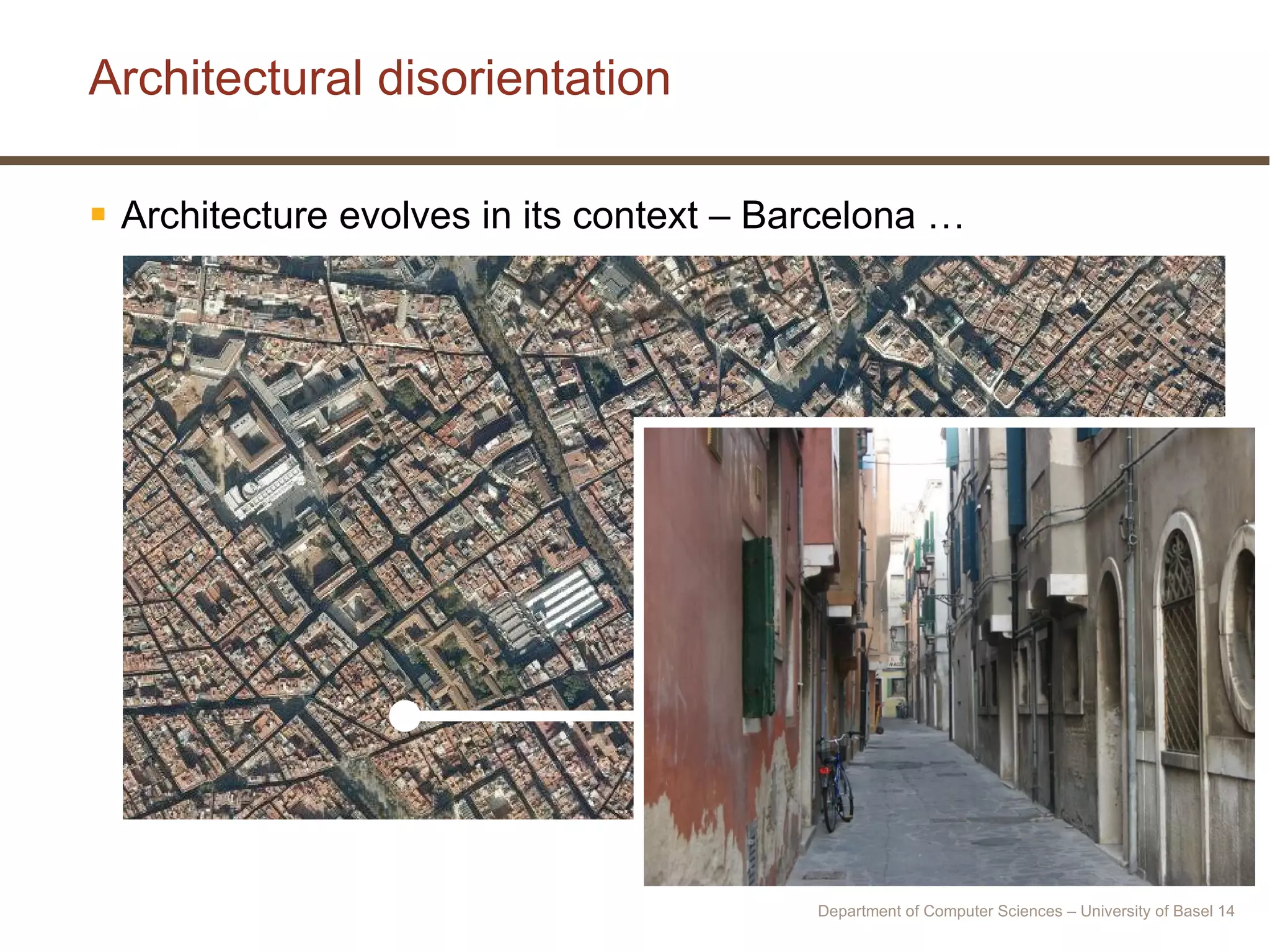 Architectural disorientation

Architecture evolves in its context – Barcelona …

Department of Computer Sciences – University of Basel 14